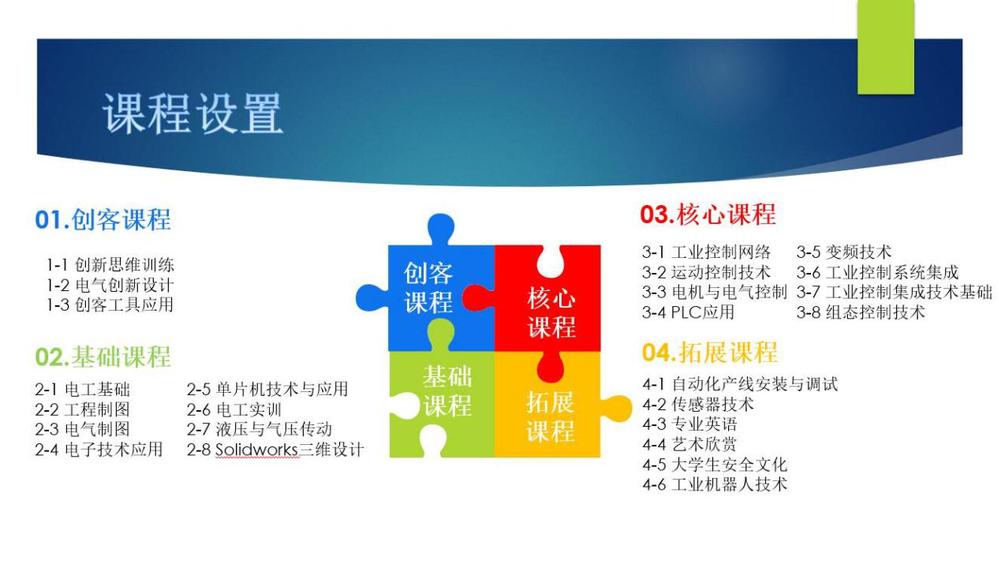 课程设置

01.创客课程

1-1 创新思维训练
1-2 电气创新设计
1-3 创客工具应用

02.基础课程

2-1 电工基础
2-2 工程制图
2-3 电气制图
2-4 电子技术应用

2-5 单片机技术与应用
2-6 电工实训
2-7 液压与气压传动
2-8 Solidworks三维设计

创客课程

核心课程

基础课程

拓展课程

03.核心课程

3-1 工业控制网络
3-2 运动控制技术
3-3 电机与电气控制
3-4 PLC应用

3-5 变频技术
3-6 工业控制系统集成
3-7 工业控制集成技术基础
3-8 组态控制技术

04.拓展课程

4-1 自动化产线安装与调试
4-2 传感器技术
4-3 专业英语
4-4 艺术欣赏
4-5 大学生安全文化
4-6 工业机器人技术